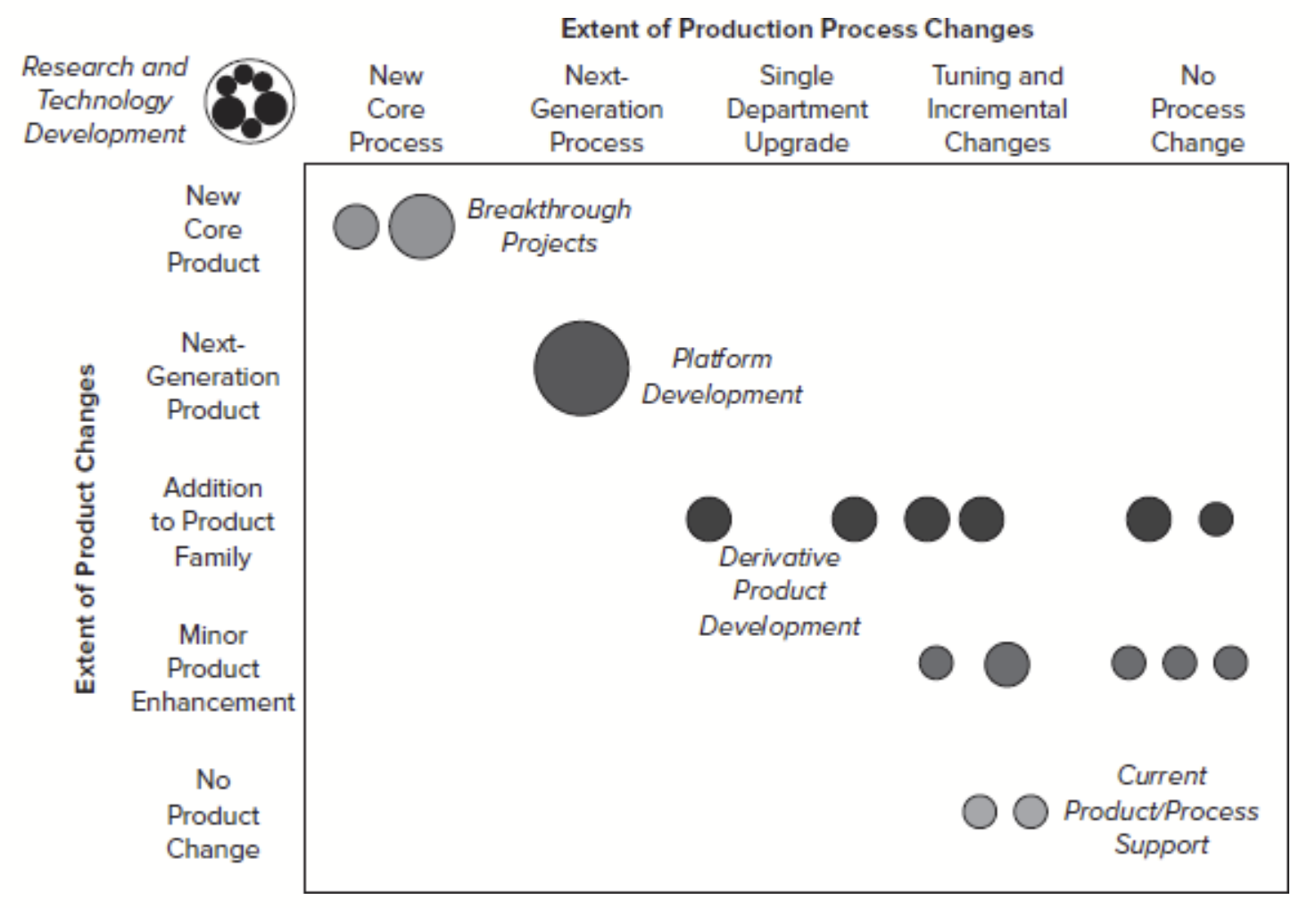 Extent of Production Process Changes

Research and Technology Development

New Core Process

Next-Generation Process

Single Department Upgrade

Tuning and Incremental Changes

No Process Change

Extent of Product Changes

New Core Product

Next-Generation Product

Addition to Product Family

Minor Product Enhancement

No Product Change

Breakthrough Projects

Platform Development

Derivative Product Development

Current Product/Process Support